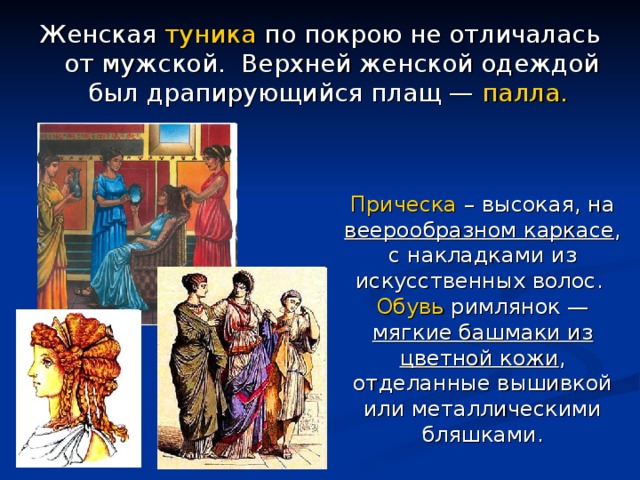 Женская туника по покрою не отличалась от мужской. Верхней женской одеждой был драпирующийся плащ — палла.

Прическа – высокая, на веерообразном каркасе, с накладками из искусственных волос. Обувь римлянок — мягкие башмаки из цветной кожи, отделанные вышивкой или металлическими бляшками.